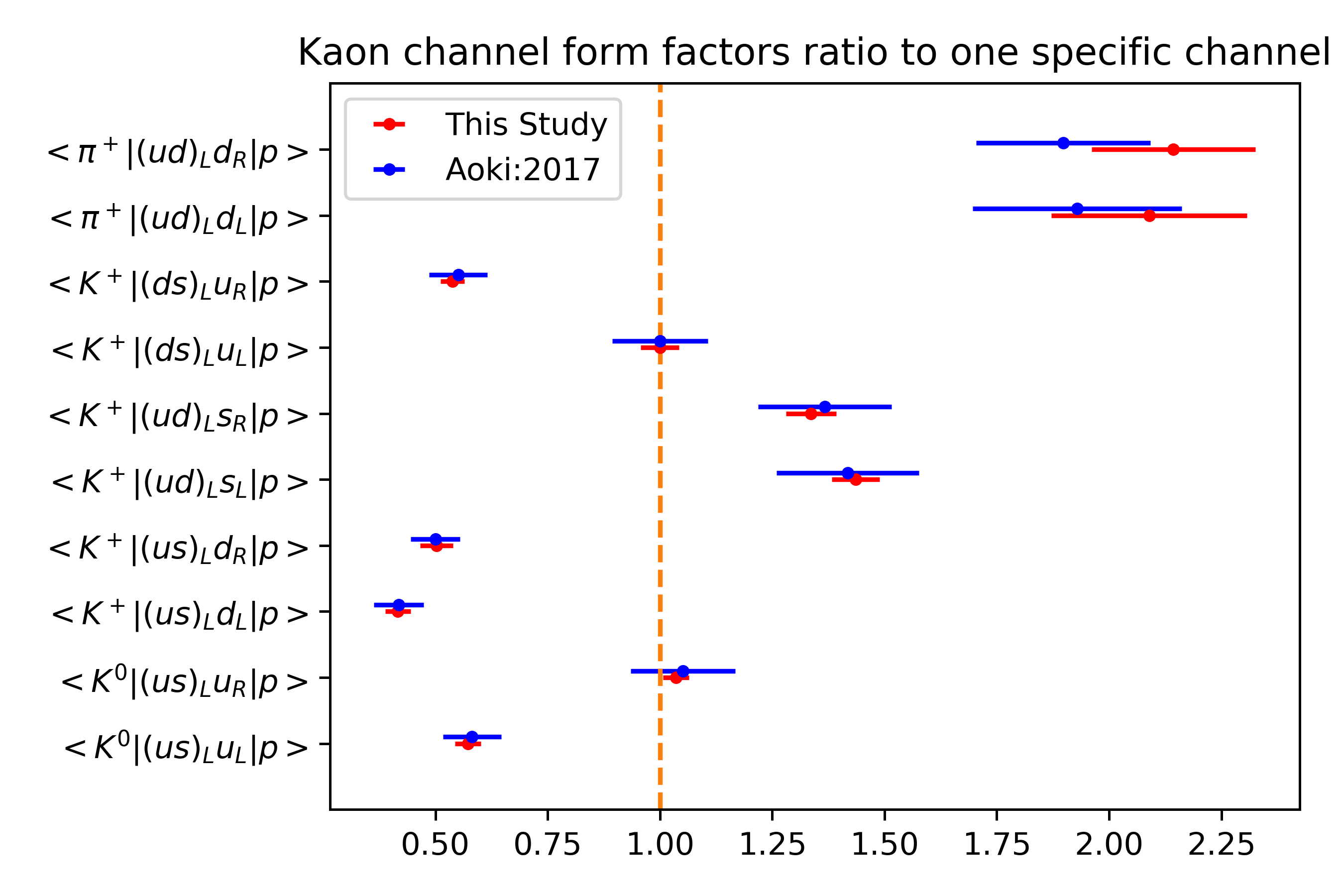 Kaon channel form factors ratio to one specific channel

This Study
Aoki:2017

$<\pi^+|(ud)_L d_R|p>$
$<\pi^+|(ud)_L d_L|p>$
$<K^+|(ds)_L u_R|p>$
$<K^+|(ds)_L u_L|p>$
$<K^+|(ud)_L s_R|p>$
$<K^+|(ud)_L s_L|p>$
$<K^+|(us)_L d_R|p>$
$<K^+|(us)_L d_L|p>$
$<K^0|(us)_L u_R|p>$
$<K^0|(us)_L u_L|p>$

0.50 0.75 1.00 1.25 1.50 1.75 2.00 2.25